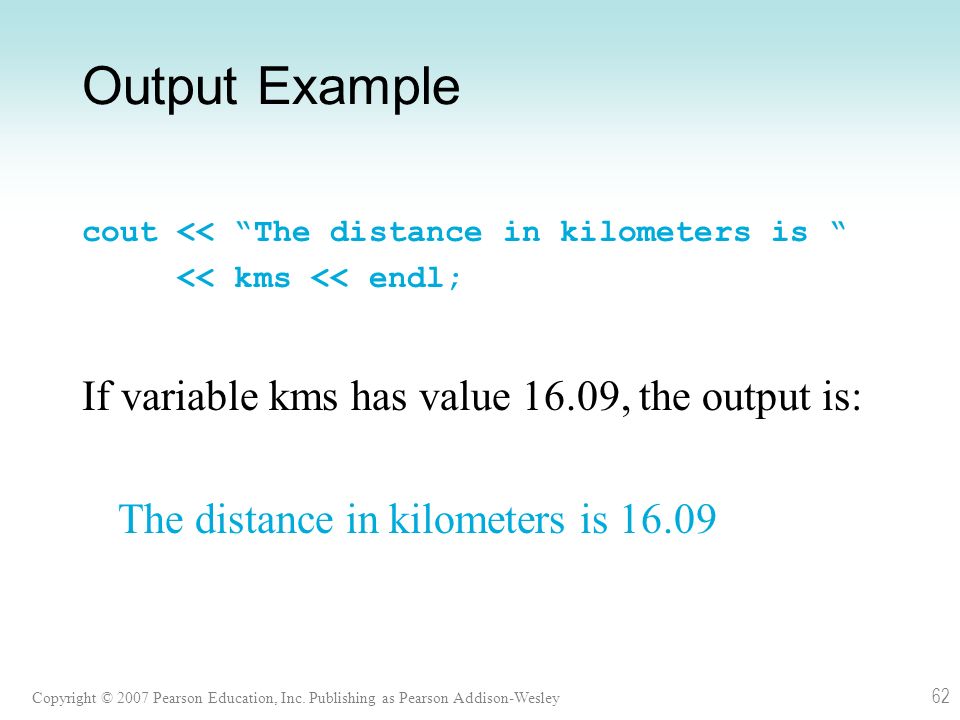 Output Example

cout << “The distance in kilometers is “
     << kms << endl;

If variable kms has value 16.09, the output is:

The distance in kilometers is 16.09

Copyright © 2007 Pearson Education, Inc. Publishing as Pearson Addison-Wesley

62